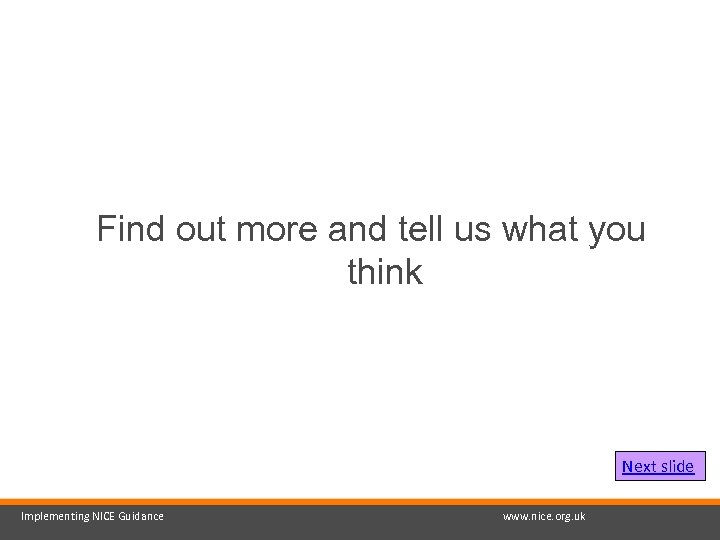 Find out more and tell us what you think

Next slide

Implementing NICE Guidance

www.nice.org.uk